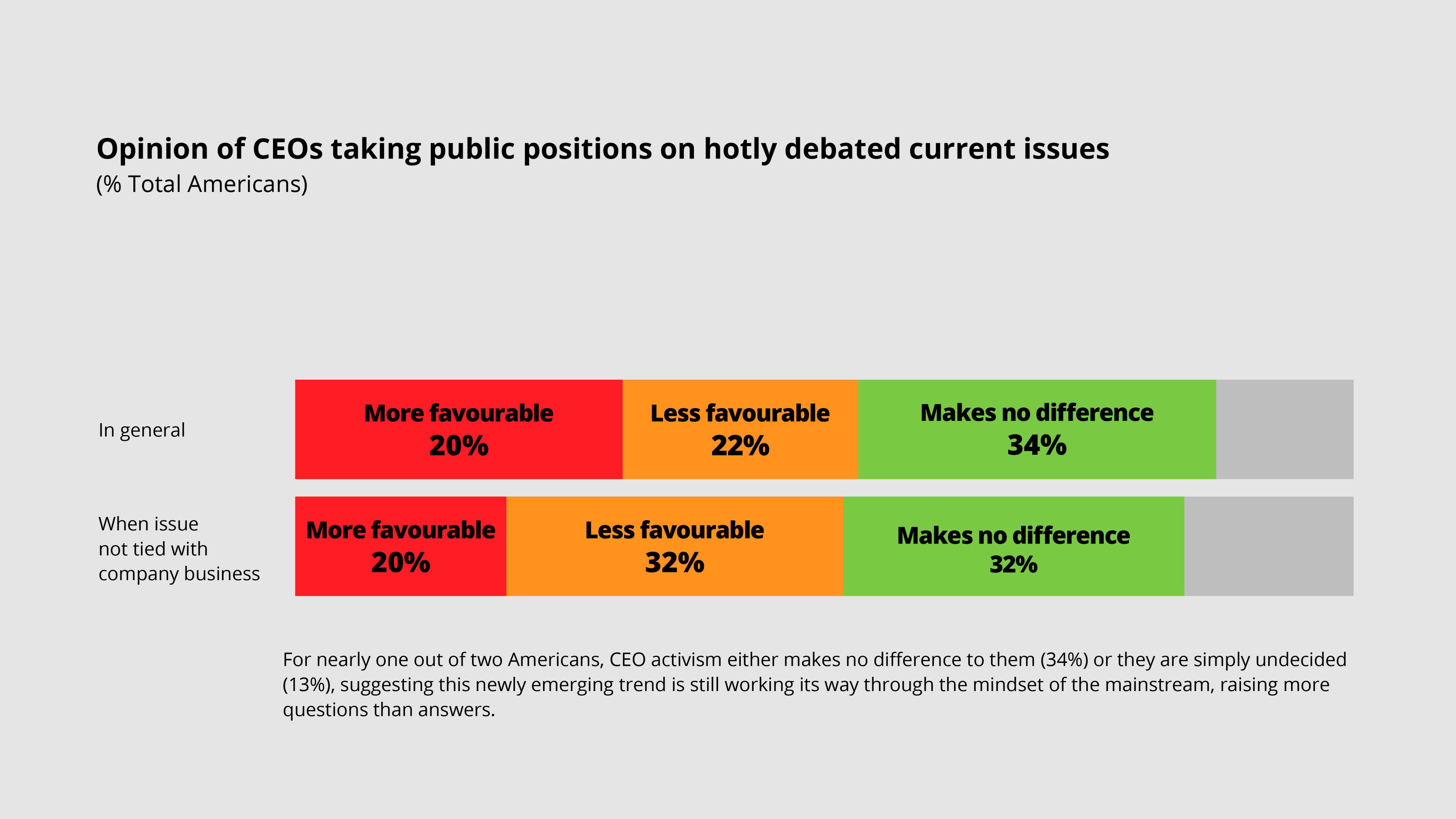 Opinion of CEOs taking public positions on hotly debated current issues
(% Total Americans)

In general

More favourable
20%

Less favourable
22%

Makes no difference
34%

When issue not tied with company business

More favourable
20%

Less favourable
32%

Makes no difference
32%

For nearly one out of two Americans, CEO activism either makes no difference to them (34%) or they are simply undecided (13%), suggesting this newly emerging trend is still working its way through the mindset of the mainstream, raising more questions than answers.